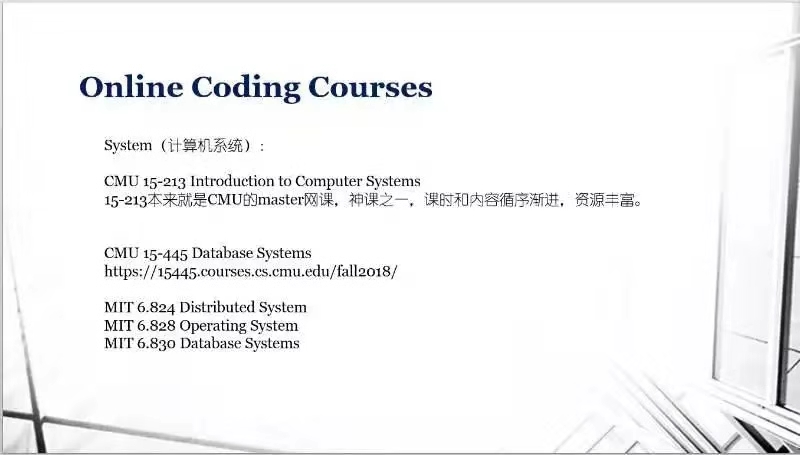 Online Coding Courses

System（计算机系统）：

CMU 15-213 Introduction to Computer Systems
15-213本来就是CMU的master网课，神课之一，课时和内容循序渐进，资源丰富。

CMU 15-445 Database Systems
https://15445.courses.cs.cmu.edu/fall2018/

MIT 6.824 Distributed System
MIT 6.828 Operating System
MIT 6.830 Database Systems